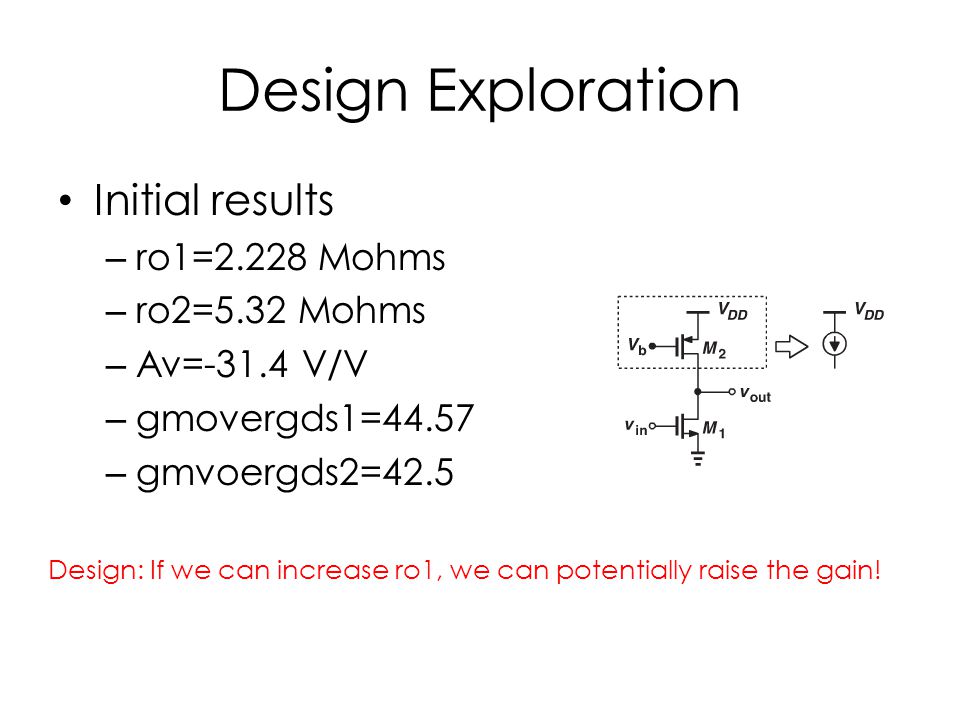 Design Exploration

• Initial results
– ro1=2.228 Mohms
– ro2=5.32 Mohms
– Av=-31.4 V/V
– gmovergds1=44.57
– gmvoergds2=42.5

$V_{DD}$
$V_b$
$M_2$
$V_{DD}$
$v_{out}$
$v_{in}$
$M_1$

Design: If we can increase ro1, we can potentially raise the gain!